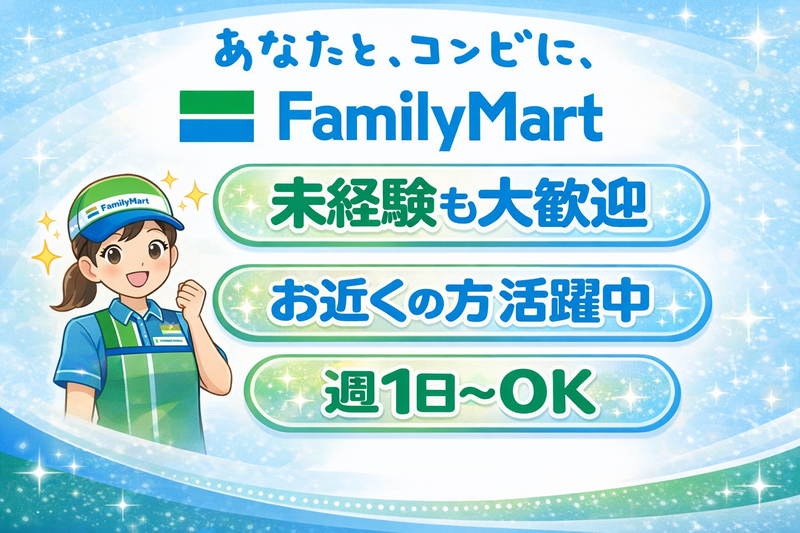 あなたと、コンビに、
FamilyMart

FamilyMart

未経験も大歓迎

お近くの方活躍中

週1日~OK